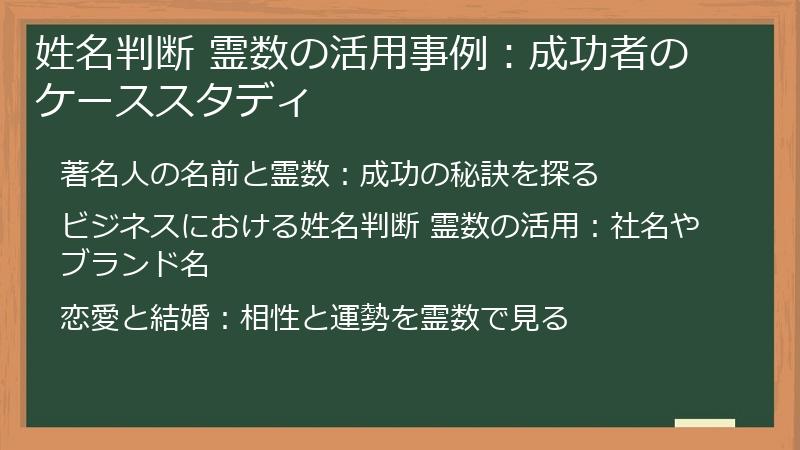 姓名判断 霊数の活用事例：成功者のケーススタディ

著名人の名前と霊数：成功の秘訣を探る

ビジネスにおける姓名判断 霊数の活用：社名やブランド名

恋愛と結婚：相性と運勢を霊数で見る